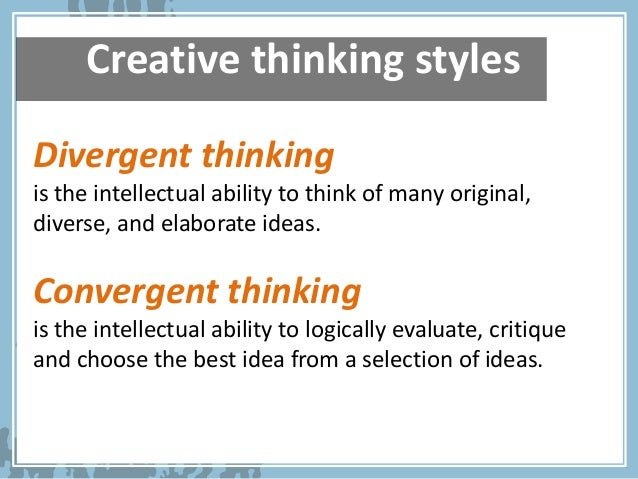 Creative thinking styles

Divergent thinking
is the intellectual ability to think of many original, diverse, and elaborate ideas.

Convergent thinking
is the intellectual ability to logically evaluate, critique and choose the best idea from a selection of ideas.